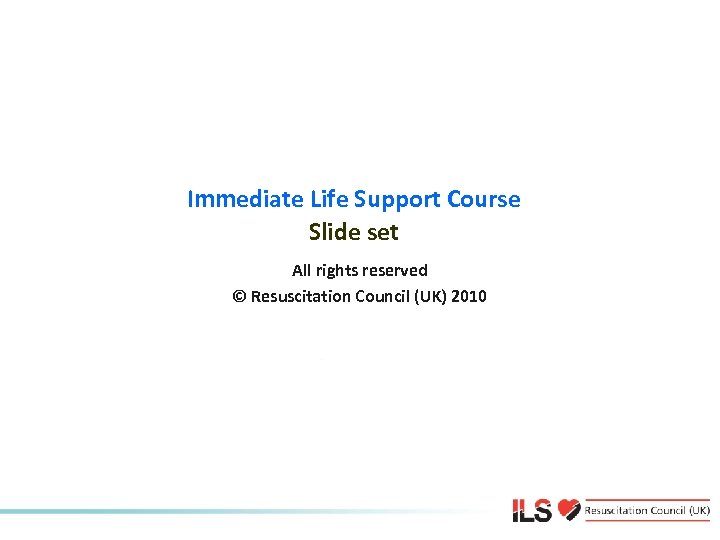 Immediate Life Support Course
Slide set

All rights reserved
© Resuscitation Council (UK) 2010

ILS Resuscitation Council (UK)